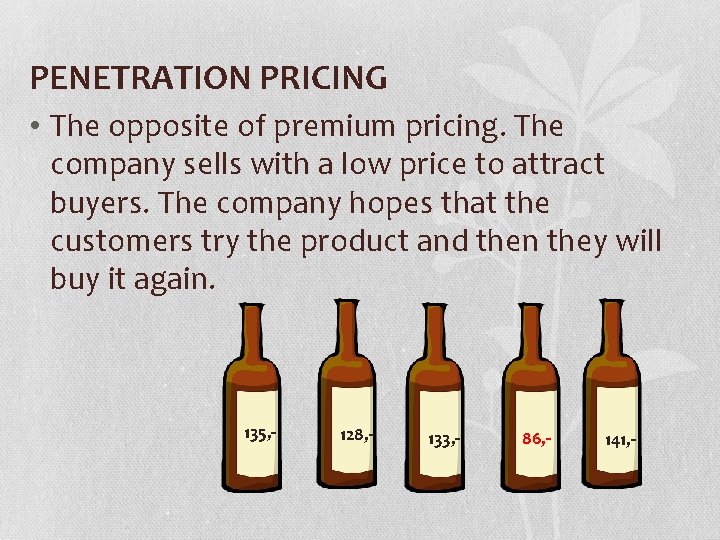 PENETRATION PRICING

• The opposite of premium pricing. The company sells with a low price to attract buyers. The company hopes that the customers try the product and then they will buy it again.

135,-

128,-

133,-

86,-

141,-